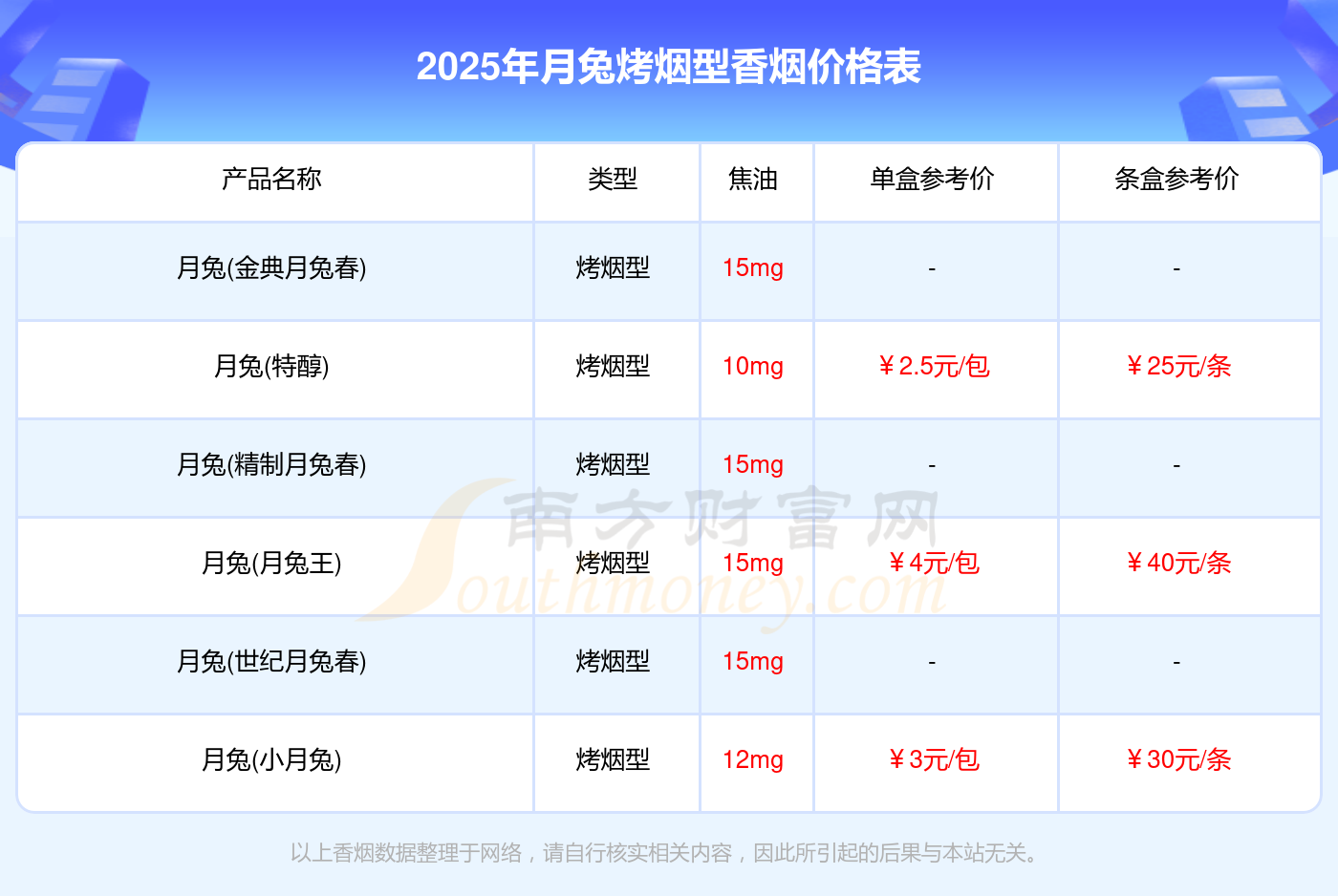 2025年月兔烤烟型香烟价格表

| 产品名称 | 类型 | 焦油 | 单盒参考价 | 条盒参考价 |
|---|---|---|---|---|
| 月兔(金典月兔春) | 烤烟型 | 15mg | - | - |
| 月兔(特醇) | 烤烟型 | 10mg | ￥2.5元/包 | ￥25元/条 |
| 月兔(精制月兔春) | 烤烟型 | 15mg | - | - |
| 月兔(月兔王) | 烤烟型 | 15mg | ￥4元/包 | ￥40元/条 |
| 月兔(世纪月兔春) | 烤烟型 | 15mg | - | - |
| 月兔(小月兔) | 烤烟型 | 12mg | ￥3元/包 | ￥30元/条 |

南方财富网 Southmoney.com

以上香烟数据整理于网络，请自行核实相关内容，因此所引起的后果与本站无关。